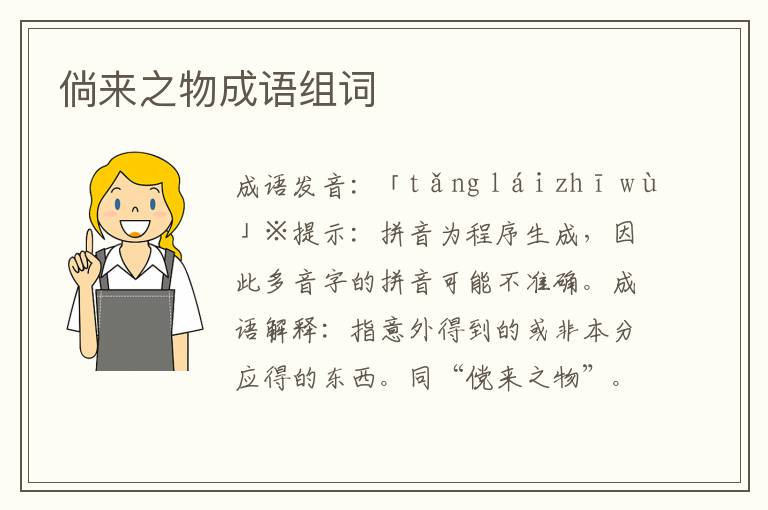 倘来之物成语组词

成语发音：「tǎng lái zhī wù」※提示：拼音为程序生成，因此多音字的拼音可能不准确。成语解释：指意外得到的或非本分应得的东西。同“傥来之物”。